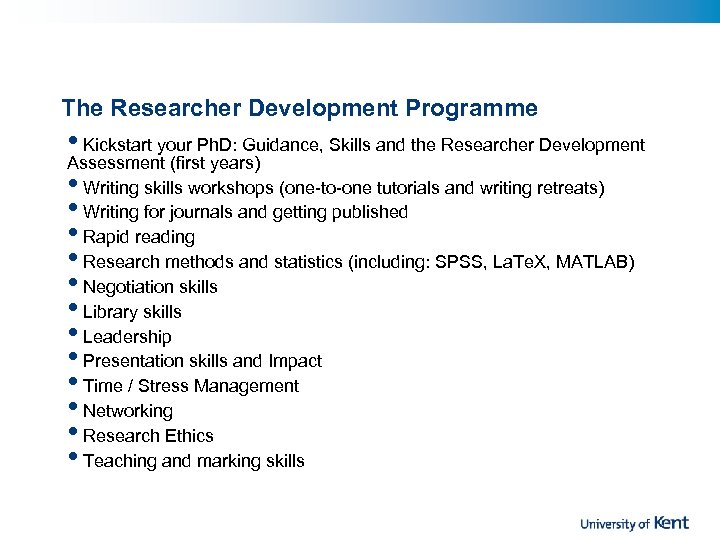 The Researcher Development Programme

• Kickstart your PhD: Guidance, Skills and the Researcher Development Assessment (first years)
• Writing skills workshops (one-to-one tutorials and writing retreats)
• Writing for journals and getting published
• Rapid reading
• Research methods and statistics (including: SPSS, LaTeX, MATLAB)
• Negotiation skills
• Library skills
• Leadership
• Presentation skills and Impact
• Time / Stress Management
• Networking
• Research Ethics
• Teaching and marking skills

University of Kent